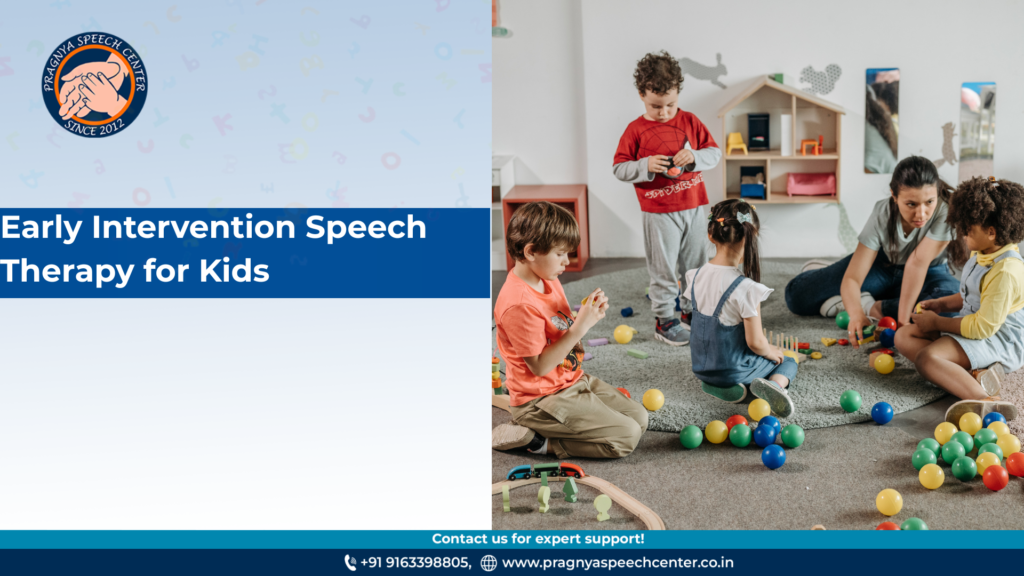 PRAGNYA SPEECH CENTER
SINCE 2012

Early Intervention Speech Therapy for Kids

Contact us for expert support!

+91 9163398805, www.pragnyaspeechcenter.co.in